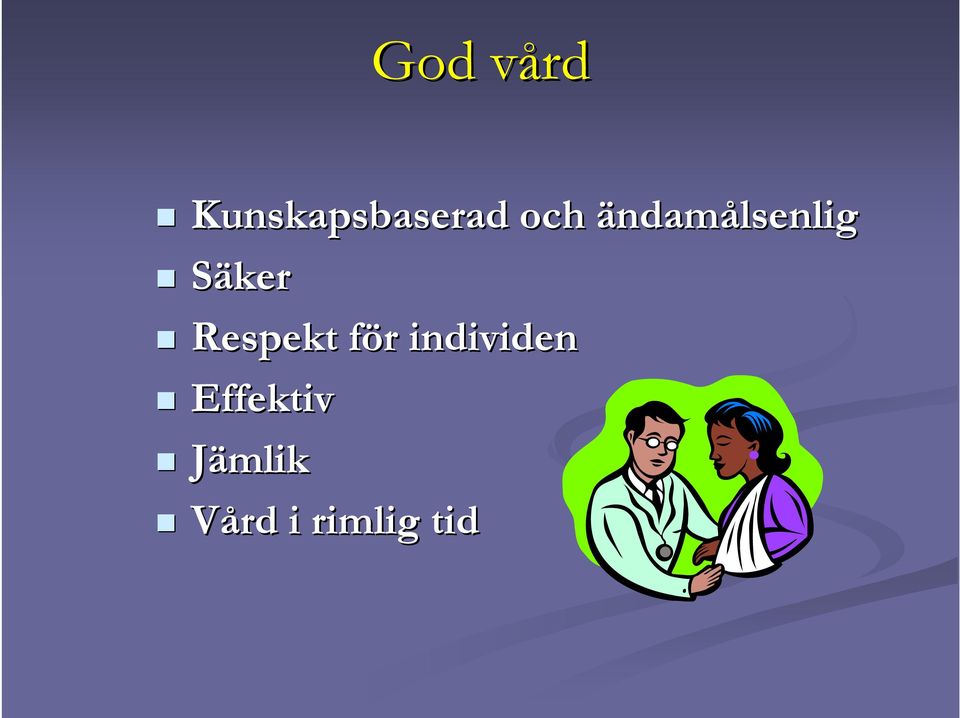 God vård

- Kunskapsbaserad och ändamålsenlig
- Säker
- Respekt för individen
- Effektiv
- Jämlik
- Vård i rimlig tid